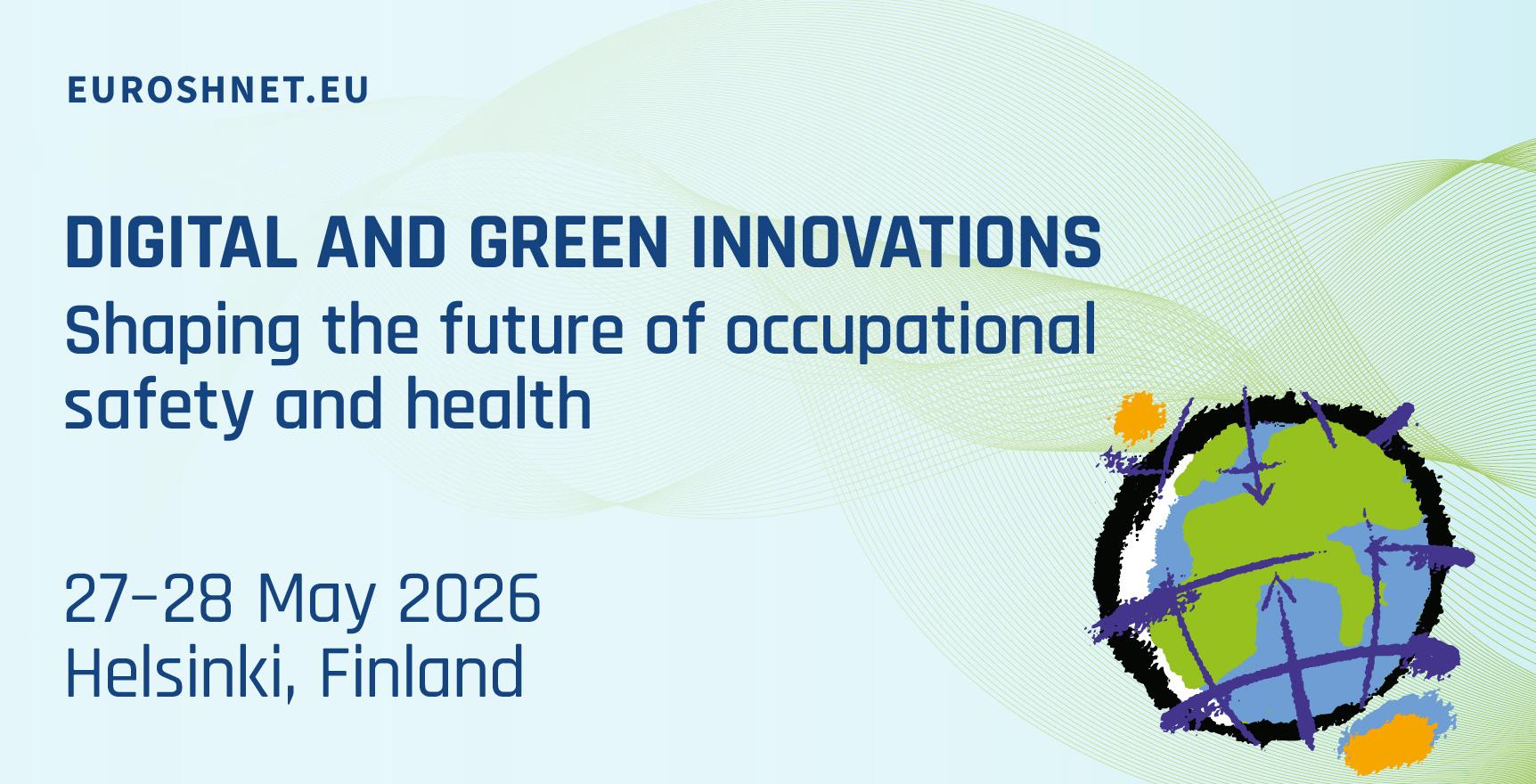 EUROSHNET.EU

DIGITAL AND GREEN INNOVATIONS
Shaping the future of occupational safety and health

27–28 May 2026
Helsinki, Finland